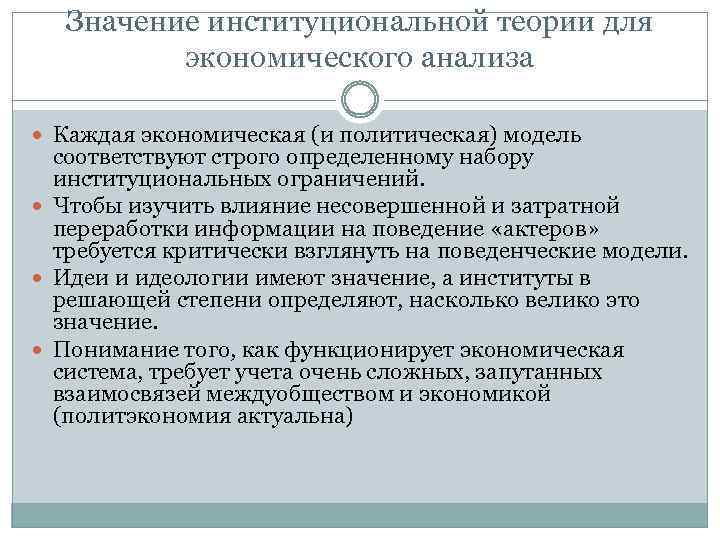 Значение институциональной теории для экономического анализа

Каждая экономическая (и политическая) модель соответствуют строго определенному набору институциональных ограничений.

Чтобы изучить влияние несовершенной и затратной переработки информации на поведение «актеров» требуется критически взглянуть на поведенческие модели.

Идеи и идеологии имеют значение, а институты в решающей степени определяют, насколько велико это значение.

Понимание того, как функционирует экономическая система, требует учета очень сложных, запутанных взаимосвязей междуобществом и экономикой (политэкономия актуальна)